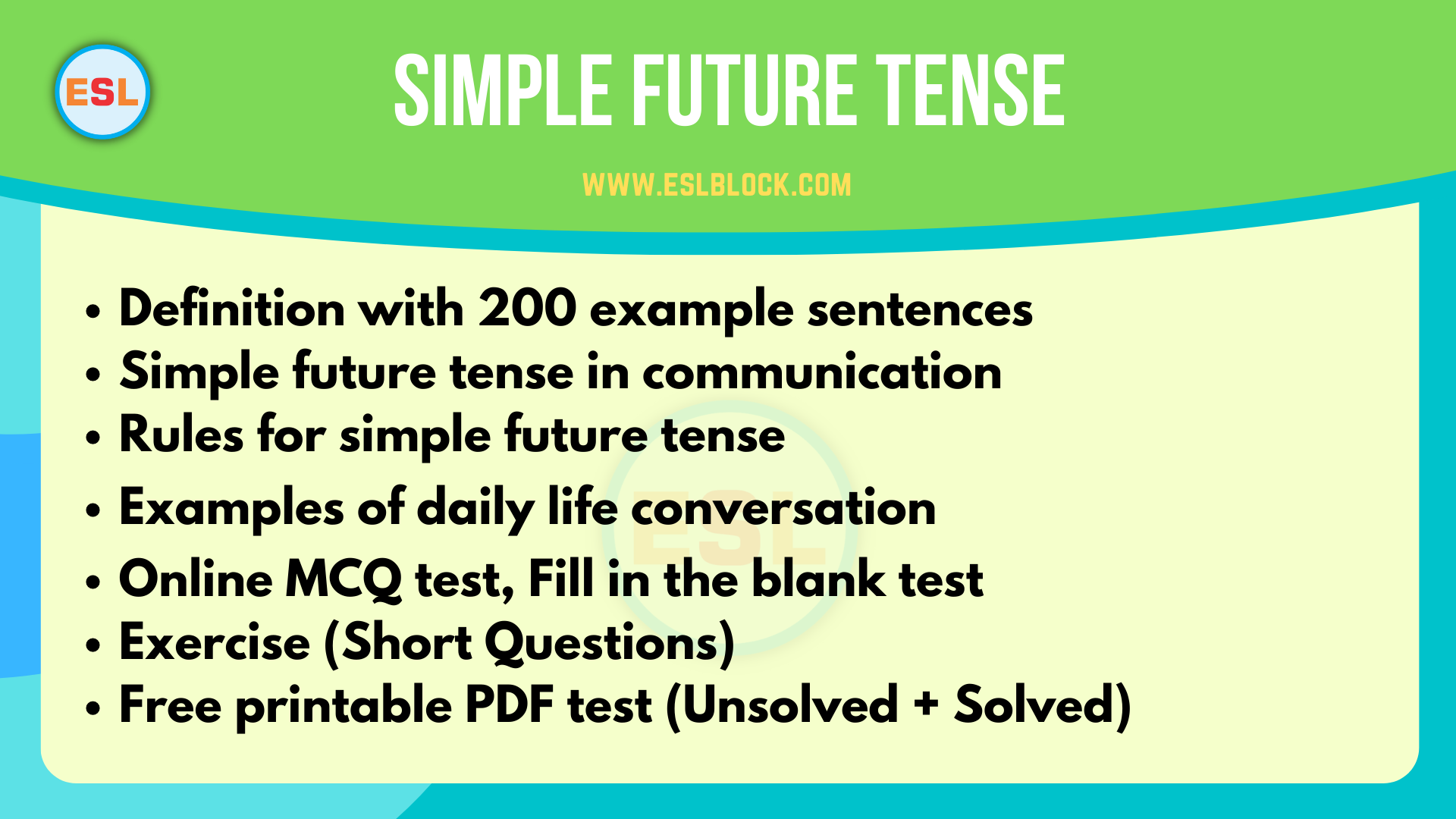 ESL

SIMPLE FUTURE TENSE

WWW.ESLBLOCK.COM

• Definition with 200 example sentences
• Simple future tense in communication
• Rules for simple future tense
• Examples of daily life conversation
• Online MCQ test, Fill in the blank test
• Exercise (Short Questions)
• Free printable PDF test (Unsolved + Solved)

ESL